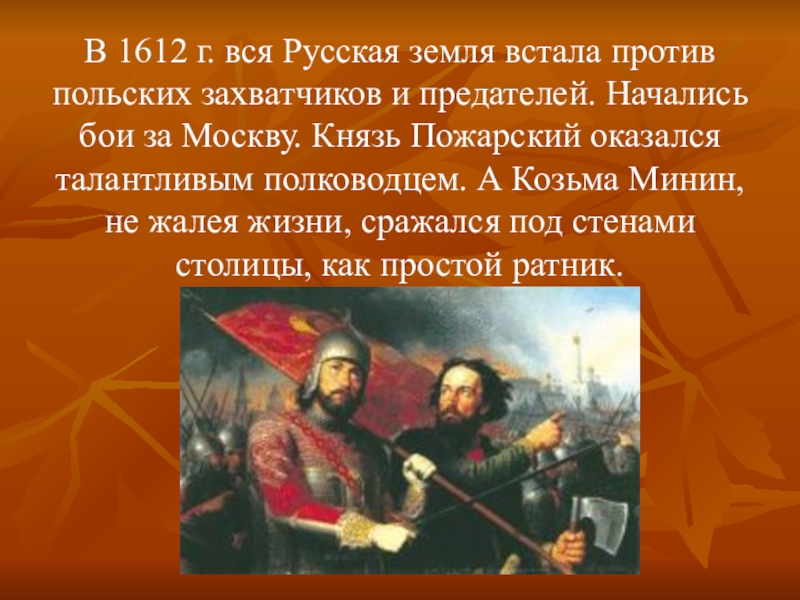 В 1612 г. вся Русская земля встала против польских захватчиков и предателей. Начались бои за Москву. Князь Пожарский оказался талантливым полководцем. А Козьма Минин, не жалея жизни, сражался под стенами столицы, как простой ратник.